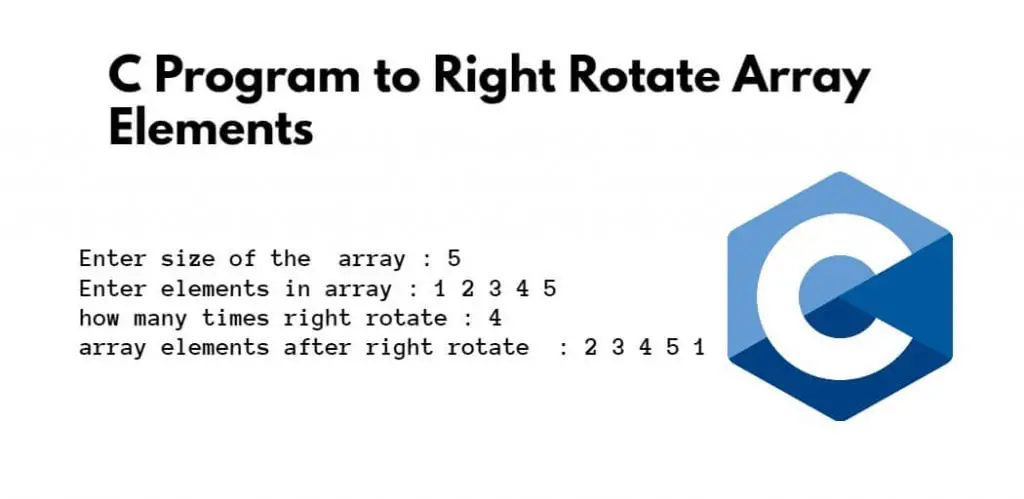 C Program to Right Rotate Array Elements

Enter size of the  array : 5
Enter elements in array : 1 2 3 4 5
how many times right rotate : 4
array elements after right rotate  : 2 3 4 5 1

C